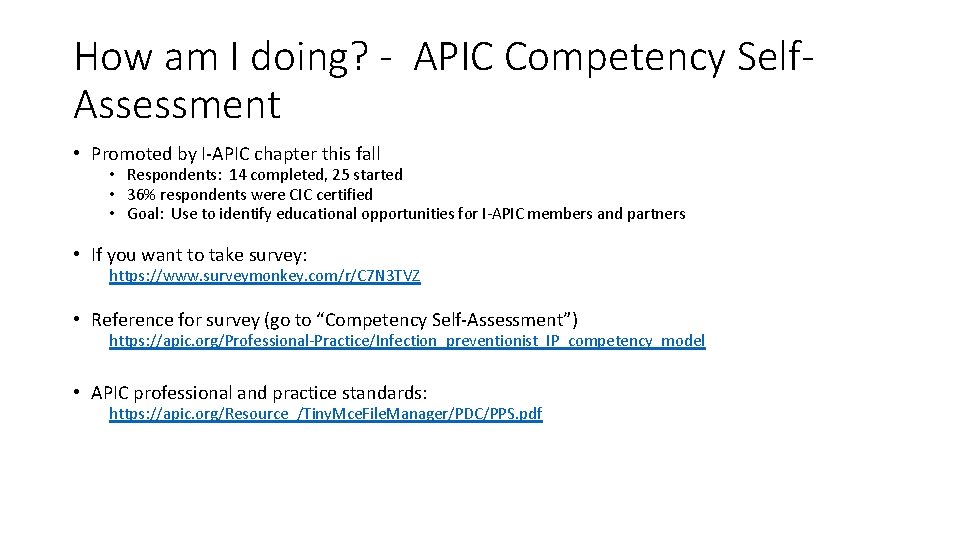 How am I doing? - APIC Competency Self-Assessment

• Promoted by I-APIC chapter this fall
  • Respondents: 14 completed, 25 started
  • 36% respondents were CIC certified
  • Goal: Use to identify educational opportunities for I-APIC members and partners

• If you want to take survey:
https://www.surveymonkey.com/r/C7N3TVZ

• Reference for survey (go to "Competency Self-Assessment")
https://apic.org/Professional-Practice/Infection_preventionist_IP_competency_model

• APIC professional and practice standards:
https://apic.org/Resource_/TinyMceFileManager/PDC/PPS.pdf